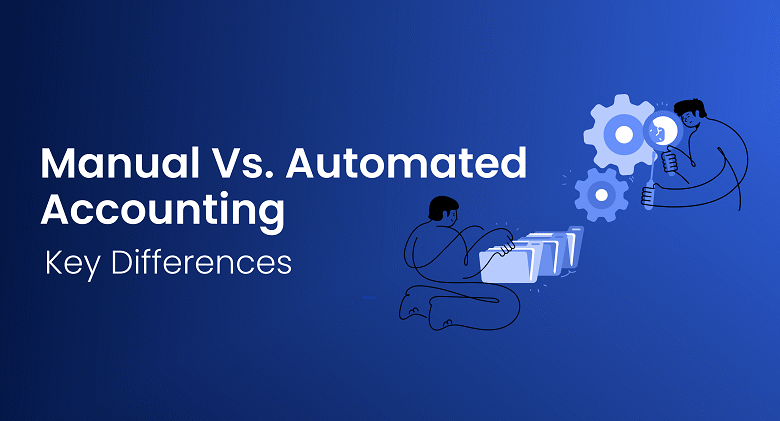 Manual Vs. Automated Accounting

Key Differences